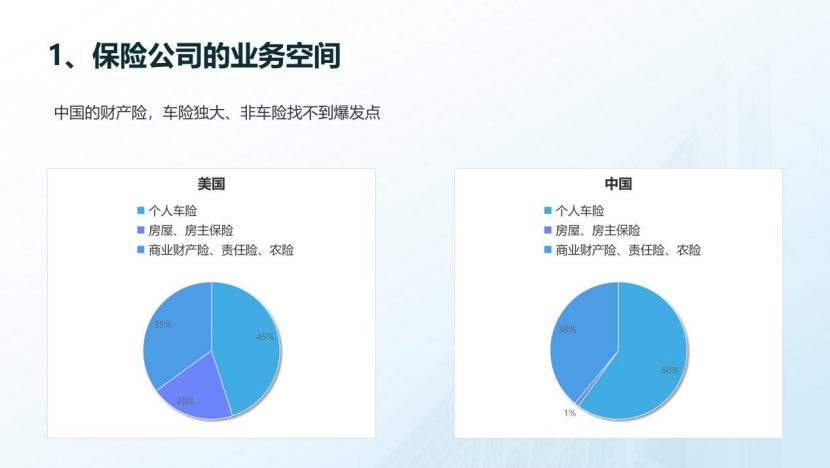 1、保险公司的业务空间

中国的财产险，车险独大、非车险找不到爆发点

美国

个人车险
房屋、房主保险
商业财产险、责任险、农险

35%
45%
20%

中国

个人车险
房屋、房主保险
商业财产险、责任险、农险

39%
60%
1%